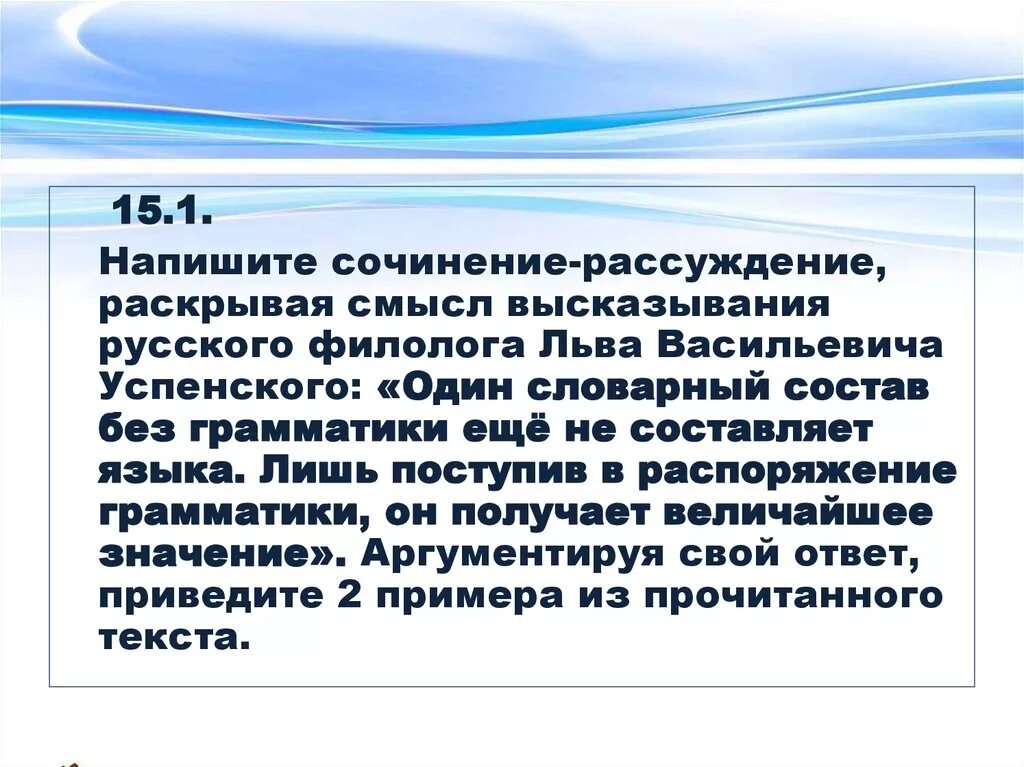 15.1.

Напишите сочинение-рассуждение, раскрывая смысл высказывания русского филолога Льва Васильевича Успенского: «Один словарный состав без грамматики ещё не составляет языка. Лишь поступив в распоряжение грамматики, он получает величайшее значение». Аргументируя свой ответ, приведите 2 примера из прочитанного текста.